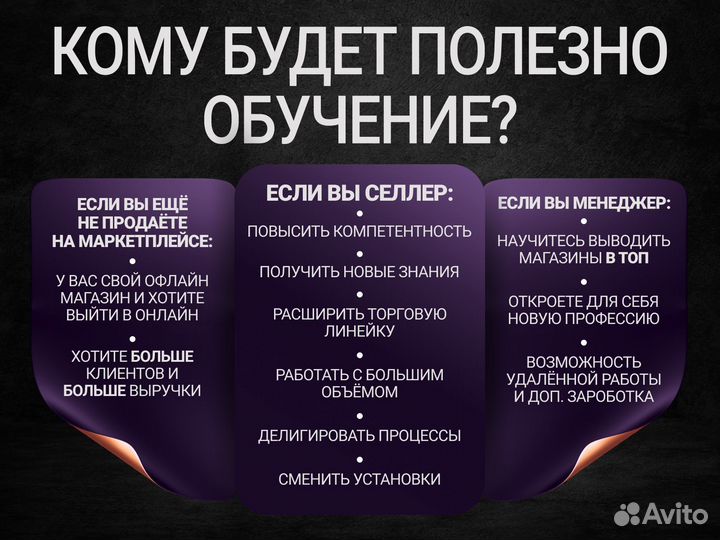 КОМУ БУДЕТ ПОЛЕЗНО ОБУЧЕНИЕ?

ЕСЛИ ВЫ ЕЩЁ НЕ ПРОДАЁТЕ НА МАРКЕТПЛЕЙСЕ:

•
У ВАС СВОЙ ОФЛАЙН МАГАЗИН И ХОТИТЕ ВЫЙТИ В ОНЛАЙН

•
ХОТИТЕ БОЛЬШЕ КЛИЕНТОВ И БОЛЬШЕ ВЫРУЧКИ

ЕСЛИ ВЫ СЕЛЛЕР:

•
ПОВЫСИТЬ КОМПЕТЕНТНОСТЬ

•
ПОЛУЧИТЬ НОВЫЕ ЗНАНИЯ

•
РАСШИРИТЬ ТОРГОВУЮ ЛИНЕЙКУ

•
РАБОТАТЬ С БОЛЬШИМ ОБЪЁМОМ

•
ДЕЛИГИРОВАТЬ ПРОЦЕССЫ

•
СМЕНИТЬ УСТАНОВКИ

ЕСЛИ ВЫ МЕНЕДЖЕР:

•
НАУЧИТЕСЬ ВЫВОДИТЬ МАГАЗИНЫ В ТОП

•
ОТКРОЕТЕ ДЛЯ СЕБЯ НОВУЮ ПРОФЕССИЮ

•
ВОЗМОЖНОСТЬ УДАЛЁННОЙ РАБОТЫ И ДОП. ЗАРОБОТКА

Avito